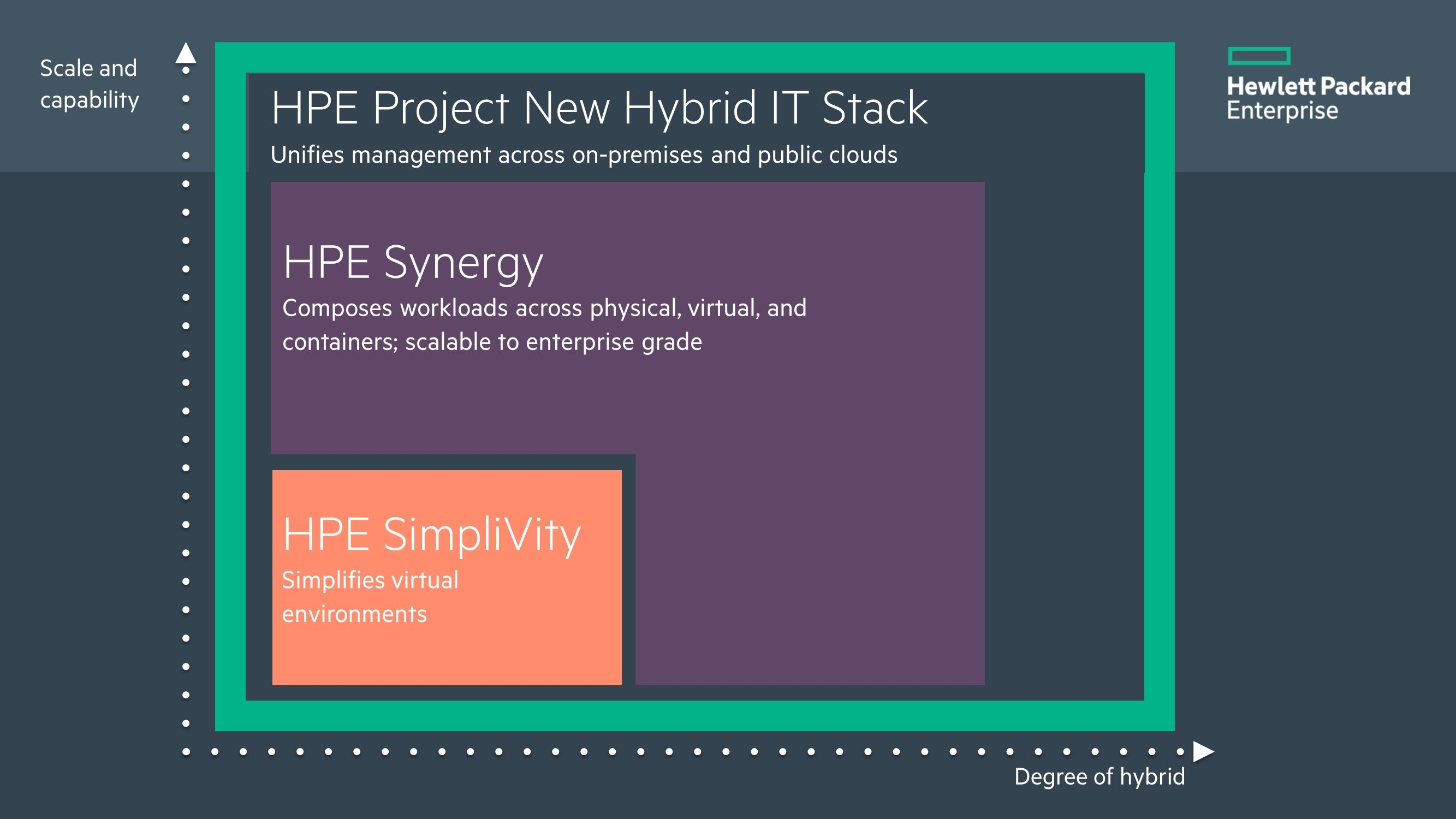 Scale and capability

HPE Project New Hybrid IT Stack
Unifies management across on-premises and public clouds

Hewlett Packard Enterprise

HPE Synergy
Composes workloads across physical, virtual, and containers; scalable to enterprise grade

HPE SimpliVity
Simplifies virtual environments

Degree of hybrid